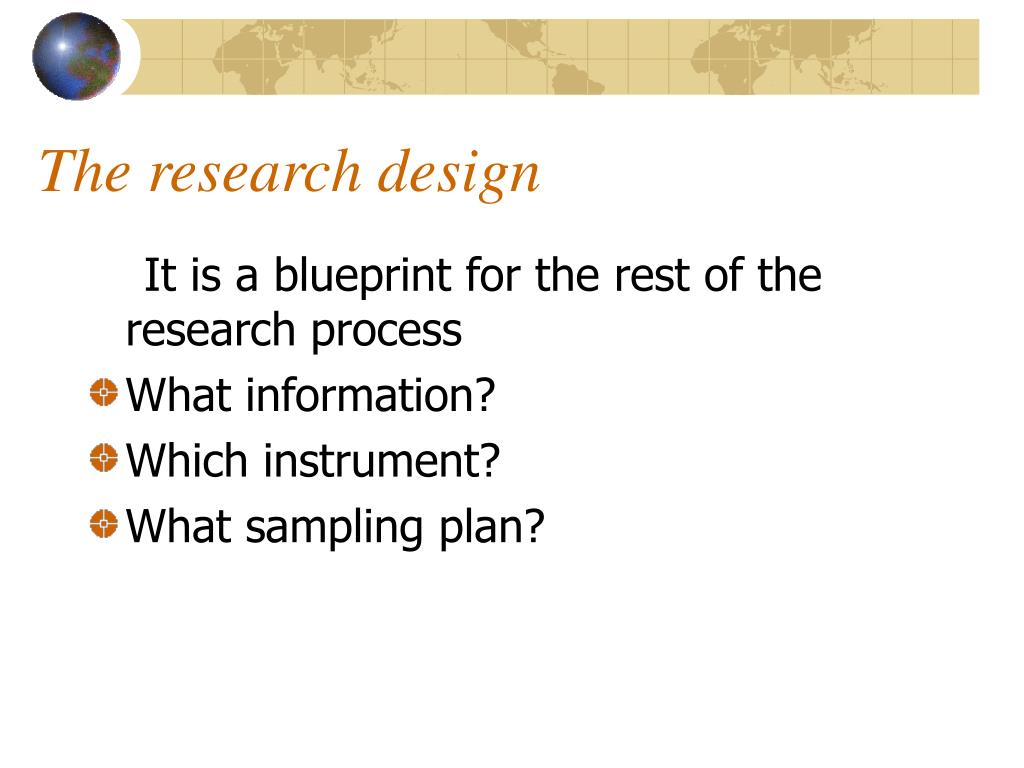 The research design

It is a blueprint for the rest of the research process

What information?

Which instrument?

What sampling plan?